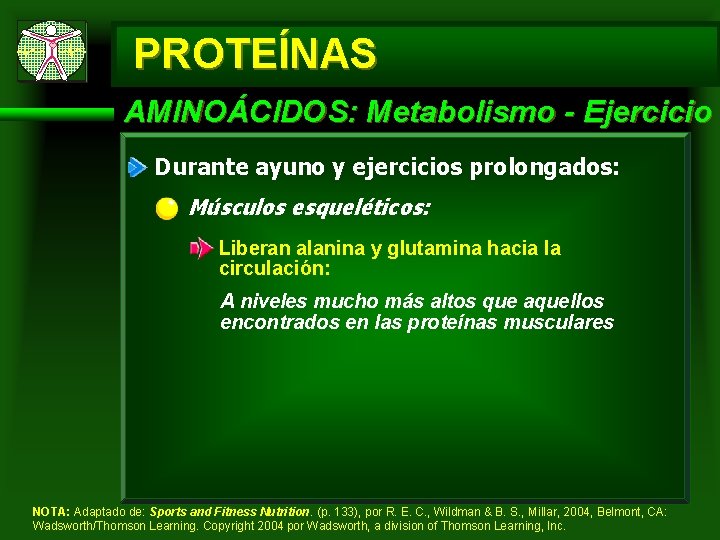 PROTEÍNAS

AMINOÁCIDOS: Metabolismo - Ejercicio

Durante ayuno y ejercicios prolongados:

Músculos esqueléticos:

Liberan alanina y glutamina hacia la circulación:

A niveles mucho más altos que aquellos encontrados en las proteínas musculares

NOTA: Adaptado de: Sports and Fitness Nutrition. (p. 133), por R. E. C., Wildman & B. S., Millar, 2004, Belmont, CA: Wadsworth/Thomson Learning. Copyright 2004 por Wadsworth, a division of Thomson Learning, Inc.